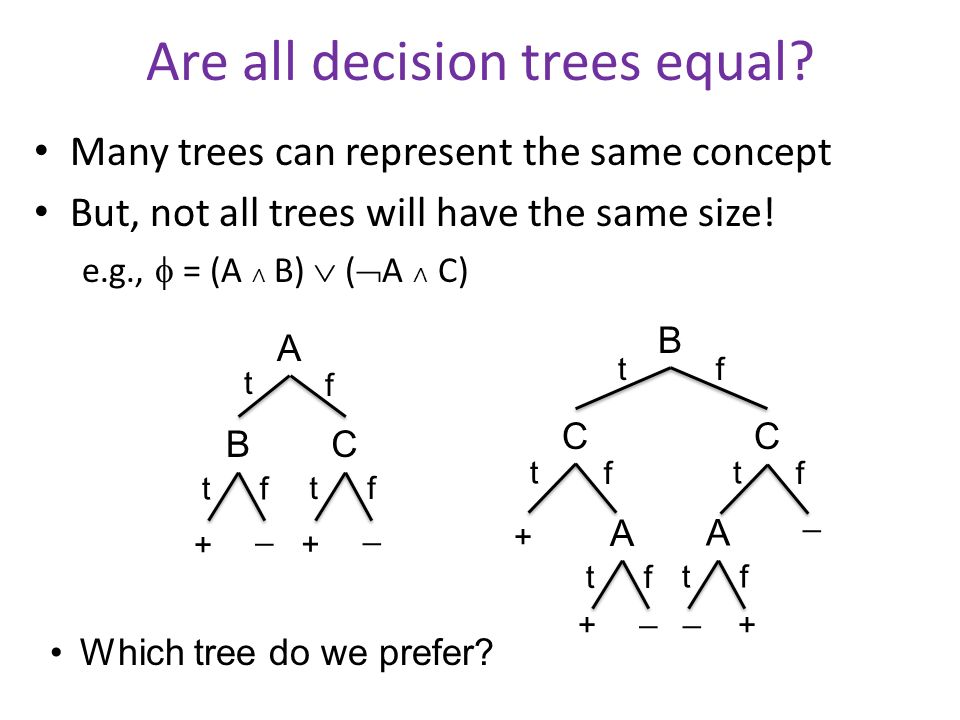 Are all decision trees equal?

• Many trees can represent the same concept
• But, not all trees will have the same size!
e.g., $\phi = (A \wedge B) \vee (\neg A \wedge C)$

A
t f
B C
t f t f
+ – + –

B
t f
C C
t f t f
+ A A –
t f t f
+ – – +

• Which tree do we prefer?